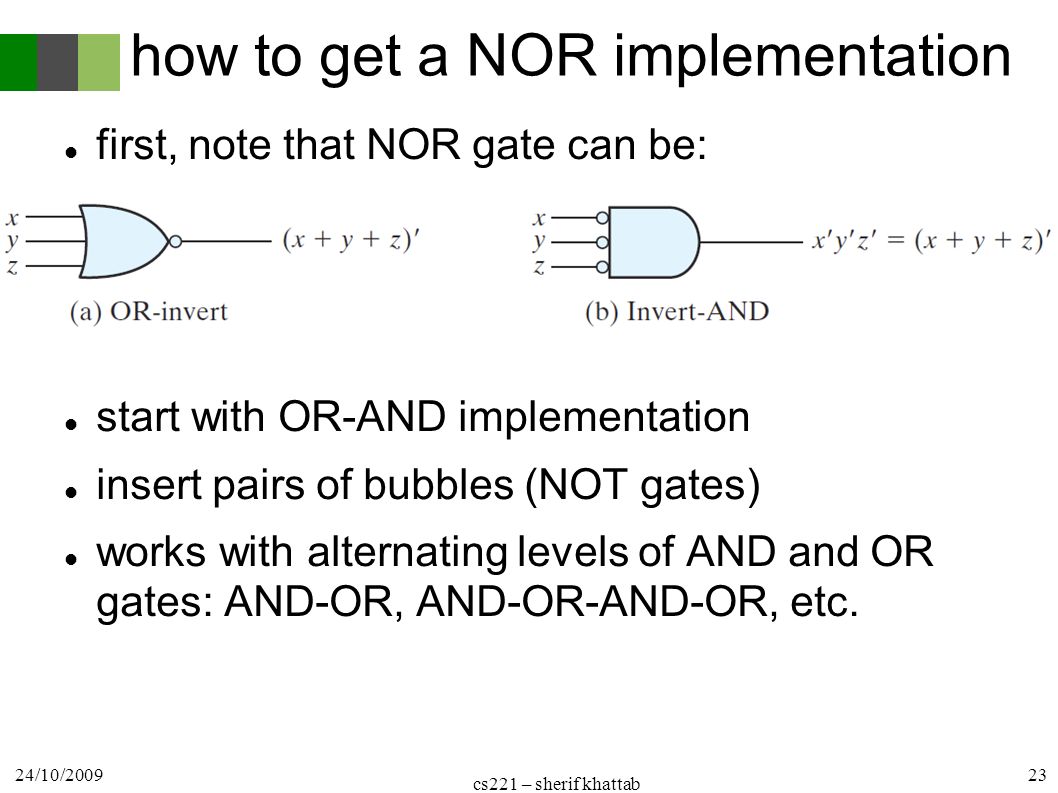 how to get a NOR implementation

first, note that NOR gate can be:

$x$
$y$
$z$
$(x + y + z)'$
(a) OR-invert

$x$
$y$
$z$
$x'y'z' = (x + y + z)'$
(b) Invert-AND

start with OR-AND implementation

insert pairs of bubbles (NOT gates)

works with alternating levels of AND and OR gates: AND-OR, AND-OR-AND-OR, etc.

24/10/2009
cs221 – sherif khattab
23